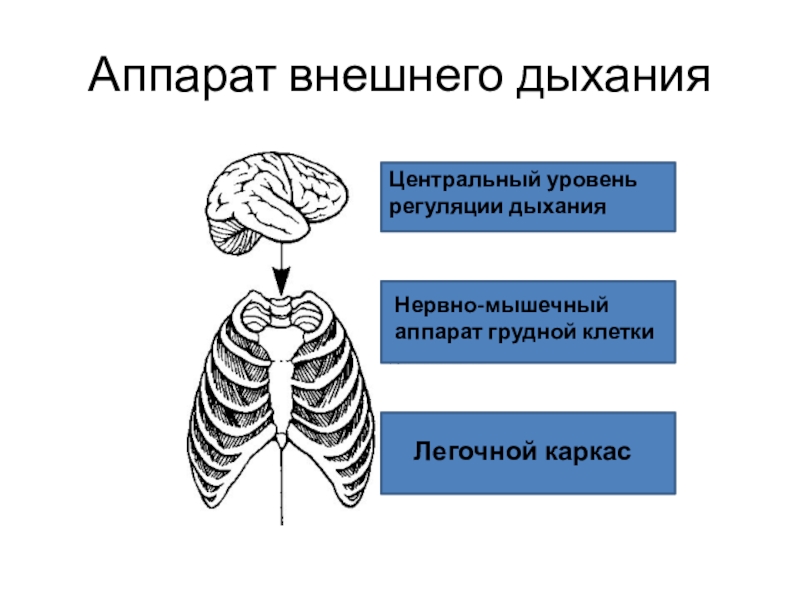 Аппарат внешнего дыхания

Центральный уровень регуляции дыхания

Нервно-мышечный аппарат грудной клетки

Легочной каркас